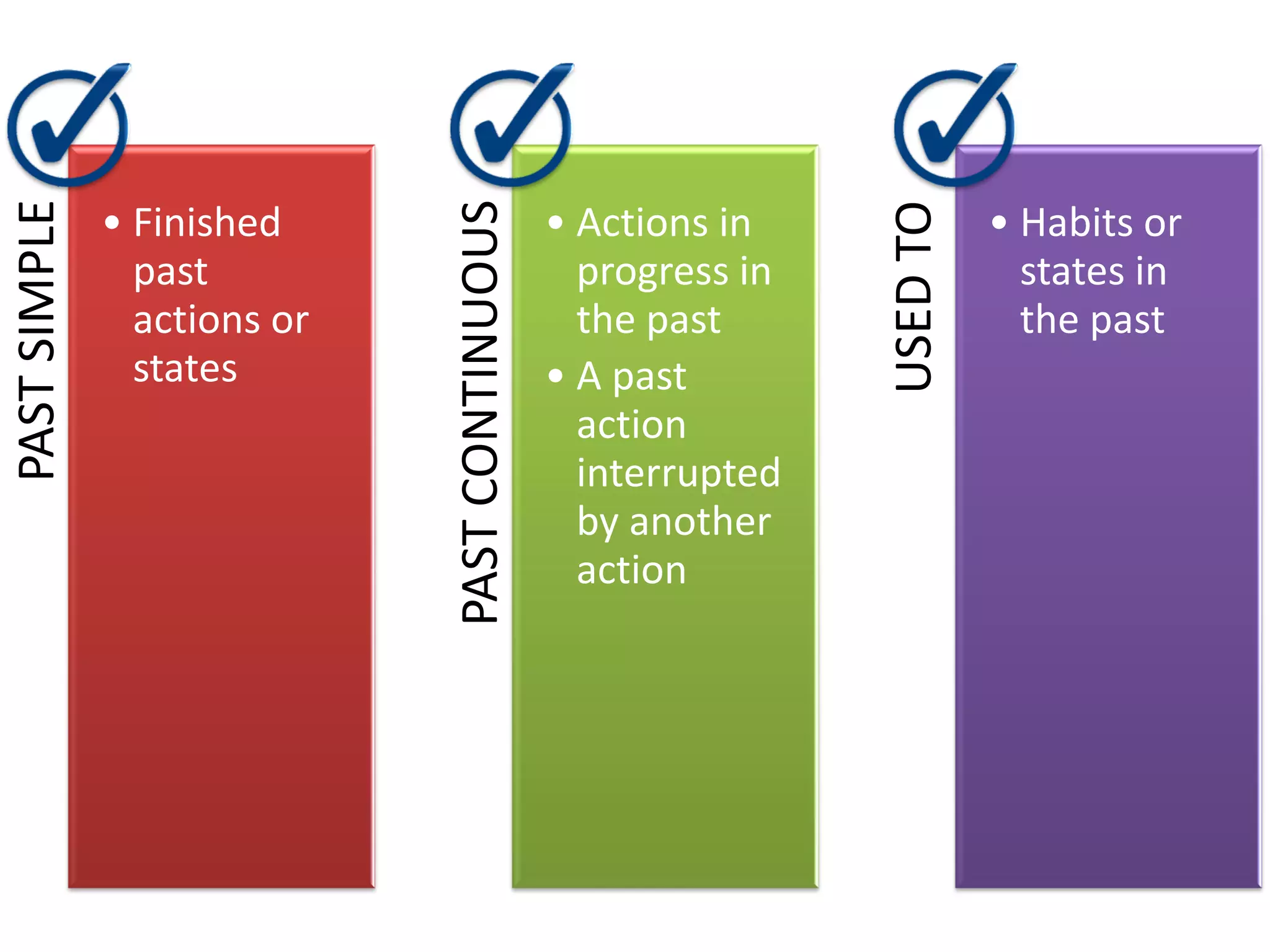 PAST SIMPLE

• Finished past actions or states

PAST CONTINUOUS

• Actions in progress in the past
• A past action interrupted by another action

USED TO

• Habits or states in the past